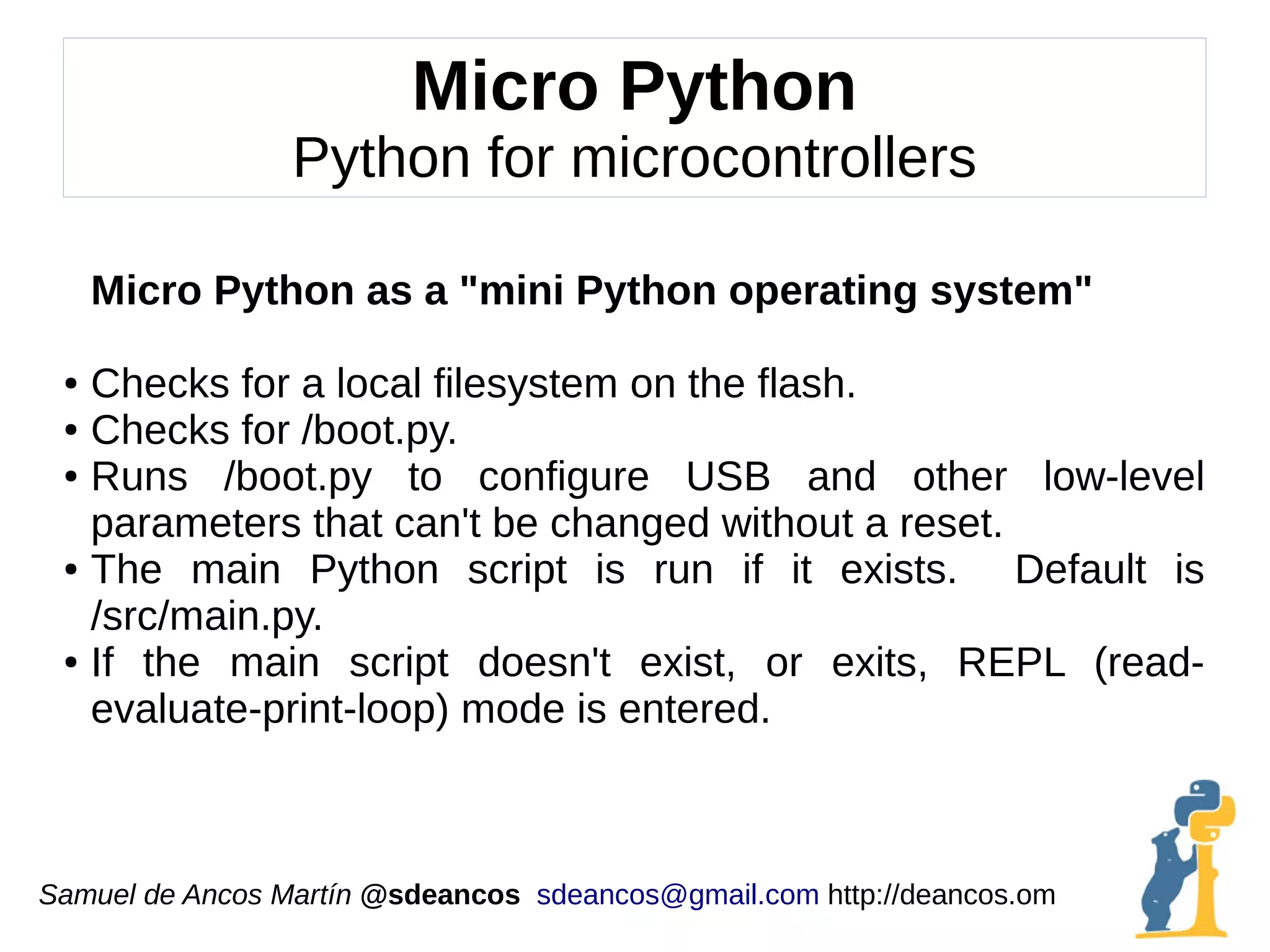 Micro Python
Python for microcontrollers

Micro Python as a "mini Python operating system"

• Checks for a local filesystem on the flash.
• Checks for /boot.py.
• Runs /boot.py to configure USB and other low-level parameters that can't be changed without a reset.
• The main Python script is run if it exists. Default is /src/main.py.
• If the main script doesn't exist, or exits, REPL (read-evaluate-print-loop) mode is entered.

Samuel de Ancos Martín @sdeancos sdeancos@gmail.com http://deancos.om